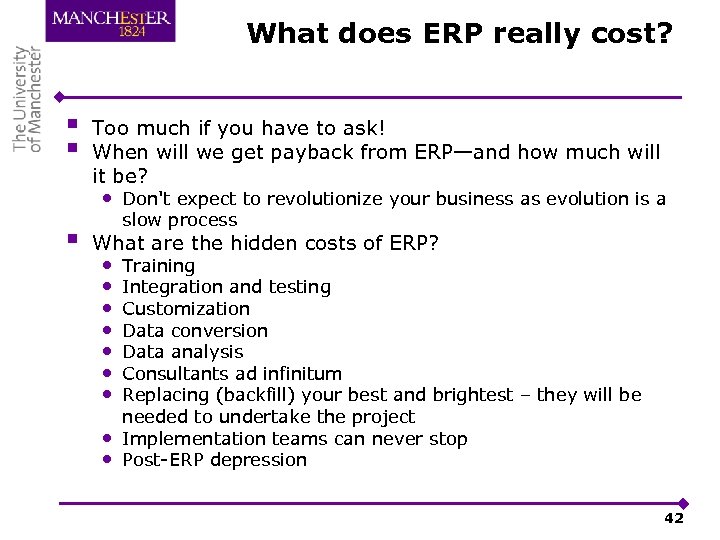 MANCHESTER
1824

The University of Manchester

What does ERP really cost?

- Too much if you have to ask!
- When will we get payback from ERP—and how much will it be?
  - Don't expect to revolutionize your business as evolution is a slow process
- What are the hidden costs of ERP?
  - Training
  - Integration and testing
  - Customization
  - Data conversion
  - Data analysis
  - Consultants ad infinitum
  - Replacing (backfill) your best and brightest – they will be needed to undertake the project
  - Implementation teams can never stop
  - Post-ERP depression

42